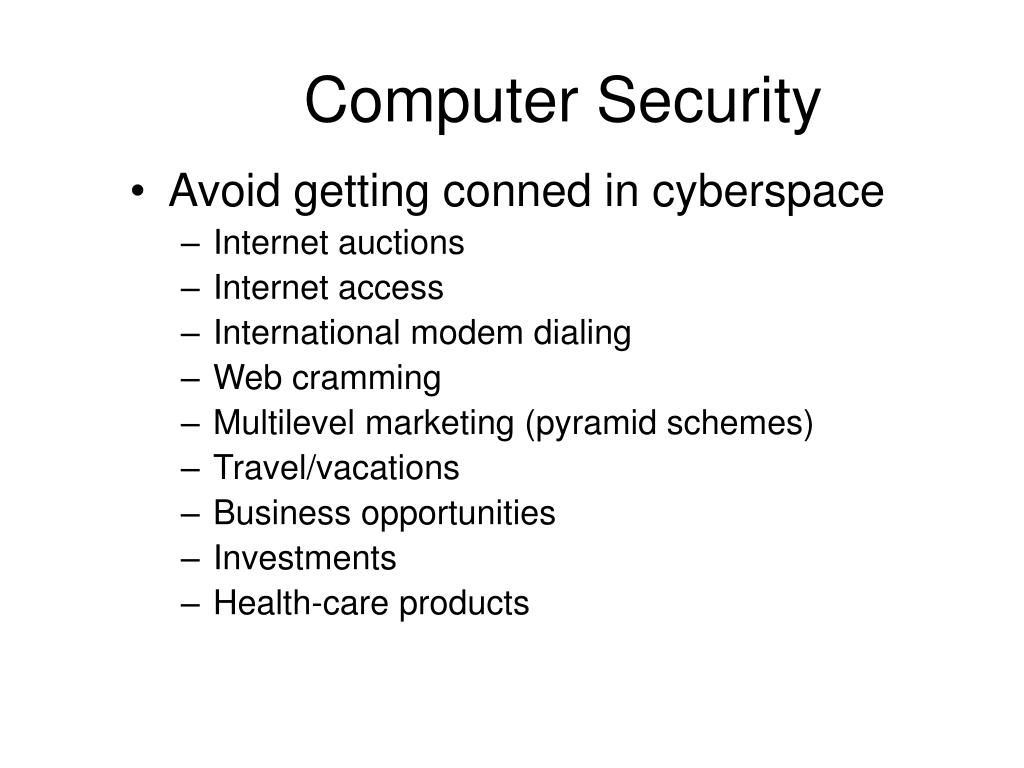 Computer Security

• Avoid getting conned in cyberspace
– Internet auctions
– Internet access
– International modem dialing
– Web cramming
– Multilevel marketing (pyramid schemes)
– Travel/vacations
– Business opportunities
– Investments
– Health-care products